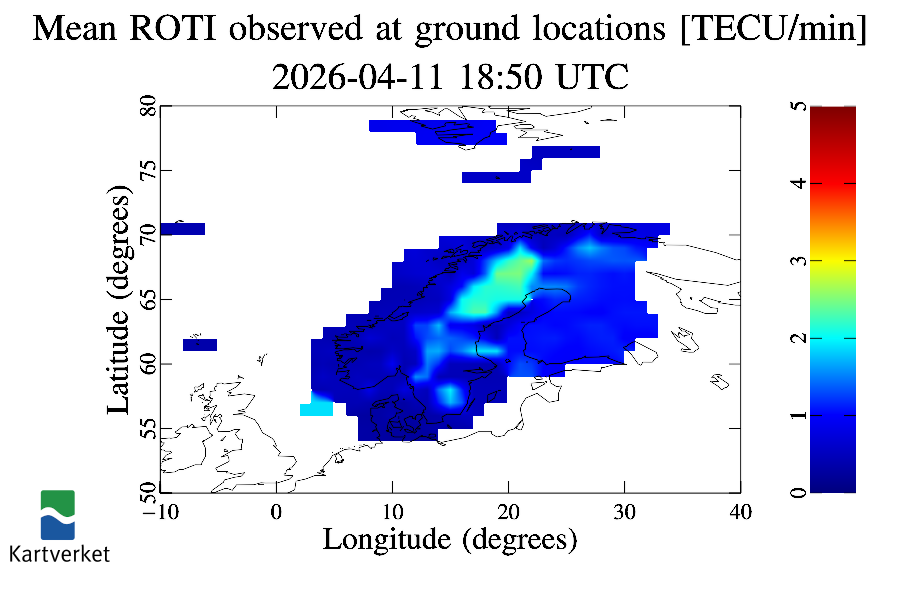 Mean ROTI observed at ground locations [TECU/min]
2026-04-11 18:50 UTC

Latitude (degrees)
80
75
70
65
60
55
50

−10
0
10
20
30
40
Longitude (degrees)

5
4
3
2
1
0

Kartverket